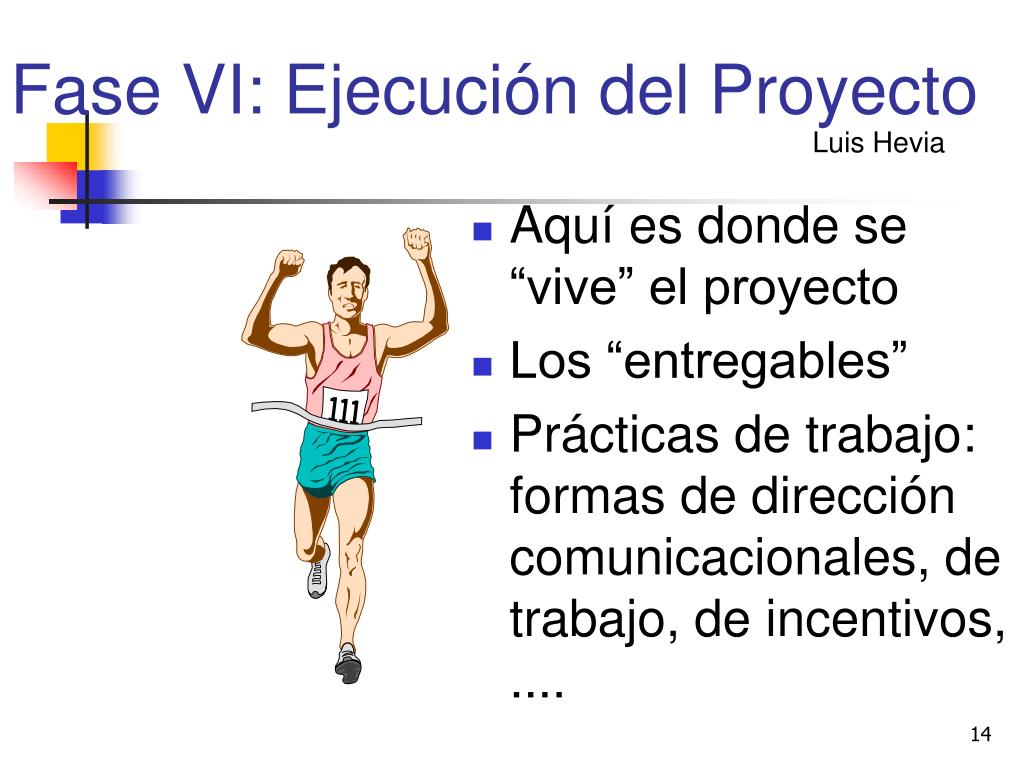 Fase VI: Ejecución del Proyecto
Luis Hevia

111

- Aquí es donde se “vive” el proyecto
- Los “entregables”
- Prácticas de trabajo: formas de dirección comunicacionales, de trabajo, de incentivos, ....

14